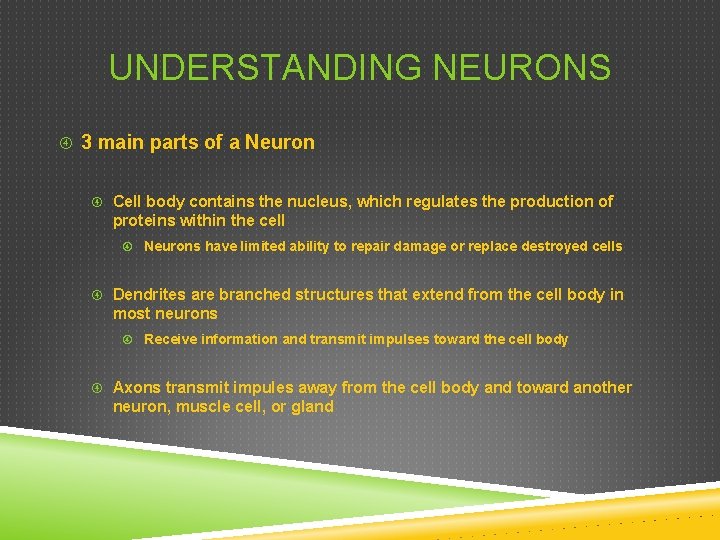 UNDERSTANDING NEURONS

3 main parts of a Neuron

Cell body contains the nucleus, which regulates the production of proteins within the cell

Neurons have limited ability to repair damage or replace destroyed cells

Dendrites are branched structures that extend from the cell body in most neurons

Receive information and transmit impulses toward the cell body

Axons transmit impules away from the cell body and toward another neuron, muscle cell, or gland